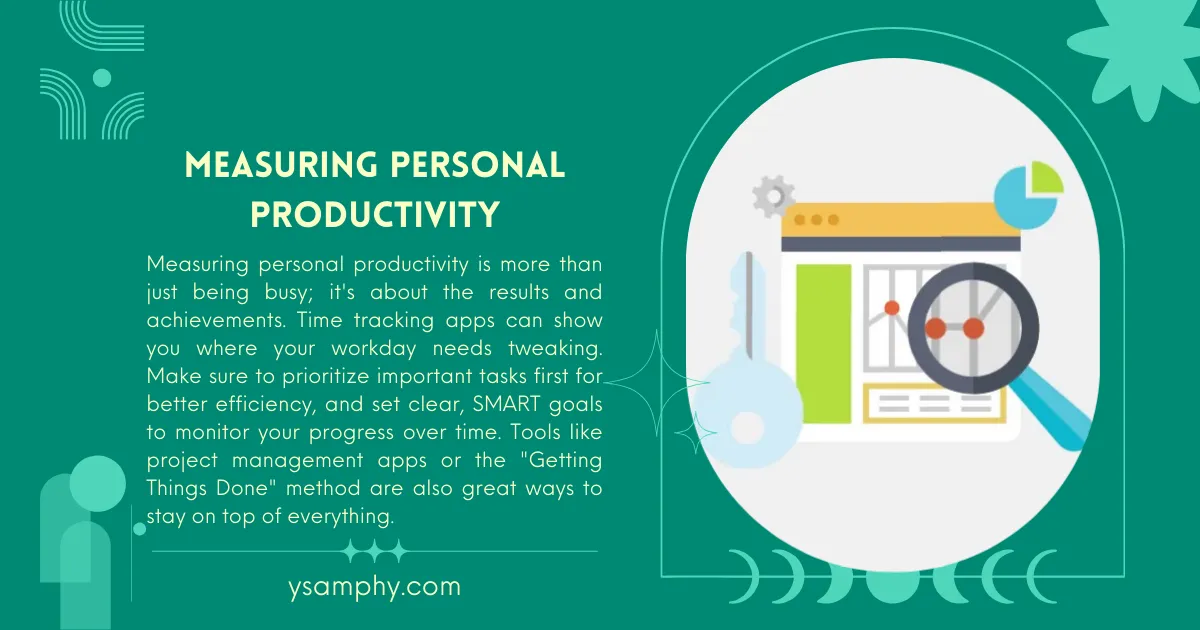 MEASURING PERSONAL PRODUCTIVITY

Measuring personal productivity is more than just being busy; it's about the results and achievements. Time tracking apps can show you where your workday needs tweaking. Make sure to prioritize important tasks first for better efficiency, and set clear, SMART goals to monitor your progress over time. Tools like project management apps or the "Getting Things Done" method are also great ways to stay on top of everything.

ysamphy.com